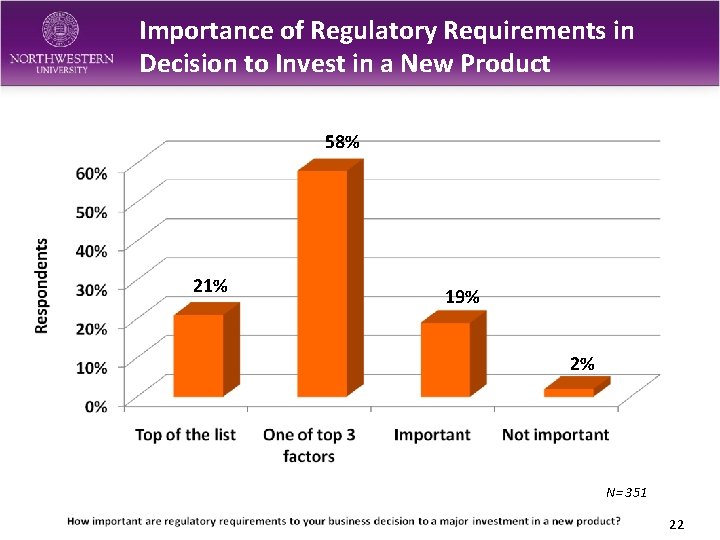 NORTHWESTERN UNIVERSITY

Importance of Regulatory Requirements in Decision to Invest in a New Product

Respondents

60%
50%
40%
30%
20%
10%
0%

21%
58%
19%
2%

Top of the list
One of top 3 factors
Important
Not important

N=351

How important are regulatory requirements to your business decision to a major investment in a new product?

22